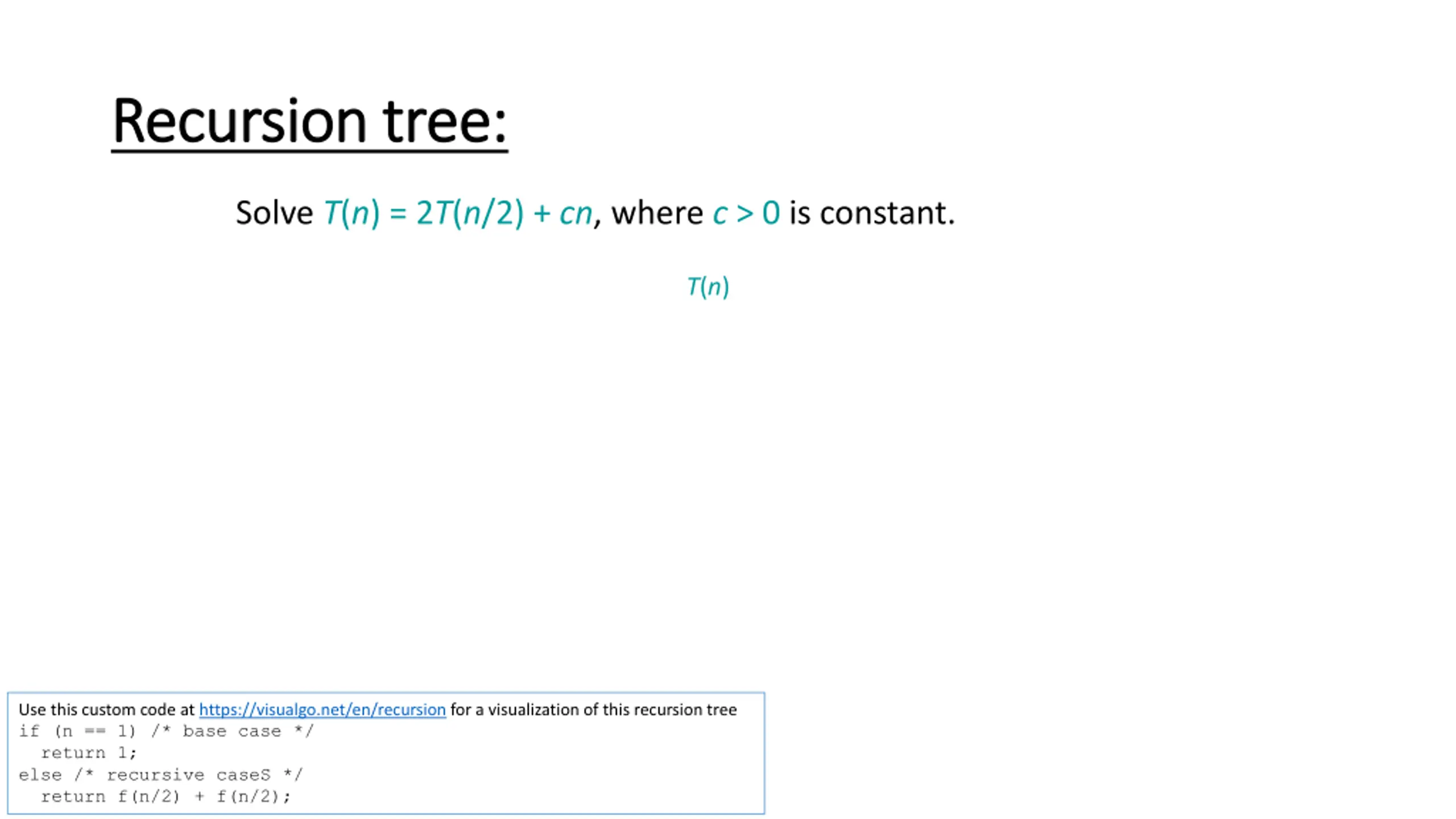 Recursion tree:

Solve $T(n) = 2T(n/2) + cn$, where $c > 0$ is constant.

$T(n)$

Use this custom code at https://visualgo.net/en/recursion for a visualization of this recursion tree
if (n == 1) /* base case */
  return 1;
else /* recursive caseS */
  return f(n/2) + f(n/2);